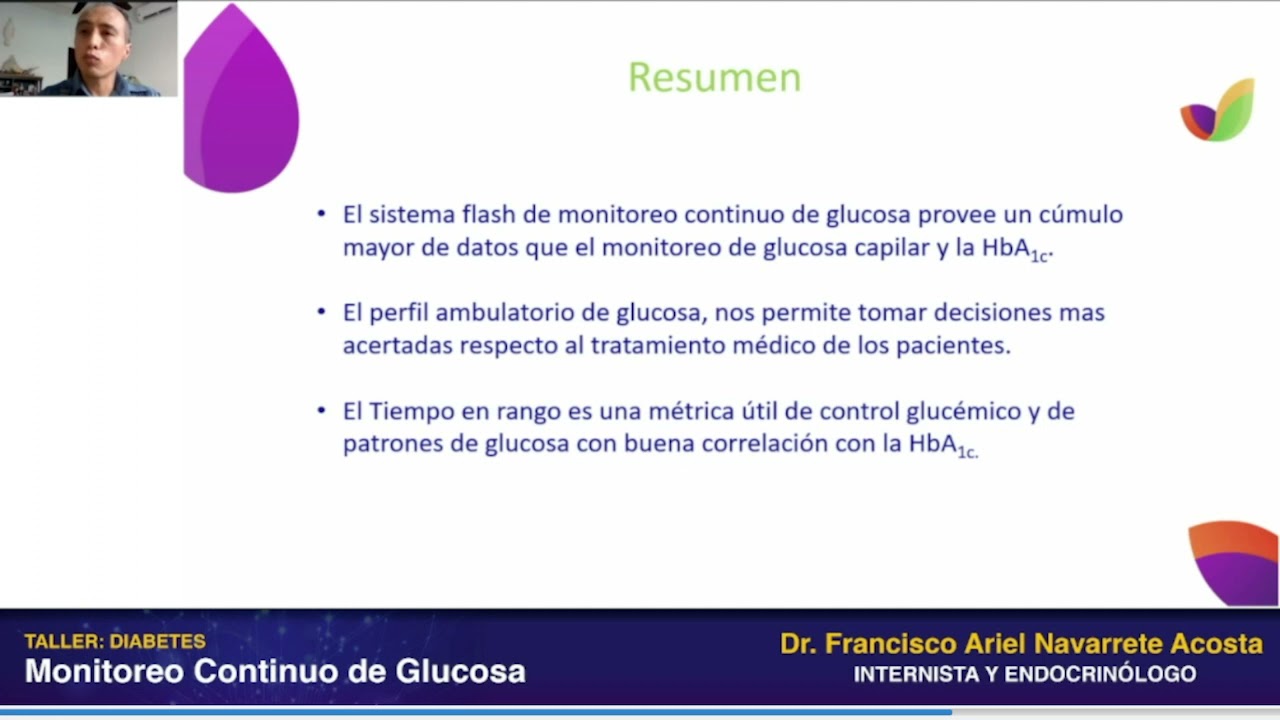 Resumen

• El sistema flash de monitoreo continuo de glucosa provee un cúmulo mayor de datos que el monitoreo de glucosa capilar y la $HbA_{1c}$.

• El perfil ambulatorio de glucosa, nos permite tomar decisiones mas acertadas respecto al tratamiento médico de los pacientes.

• El Tiempo en rango es una métrica útil de control glucémico y de patrones de glucosa con buena correlación con la $HbA_{1c.}$

TALLER: DIABETES
Monitoreo Continuo de Glucosa

Dr. Francisco Ariel Navarrete Acosta
INTERNISTA Y ENDOCRINÓLOGO